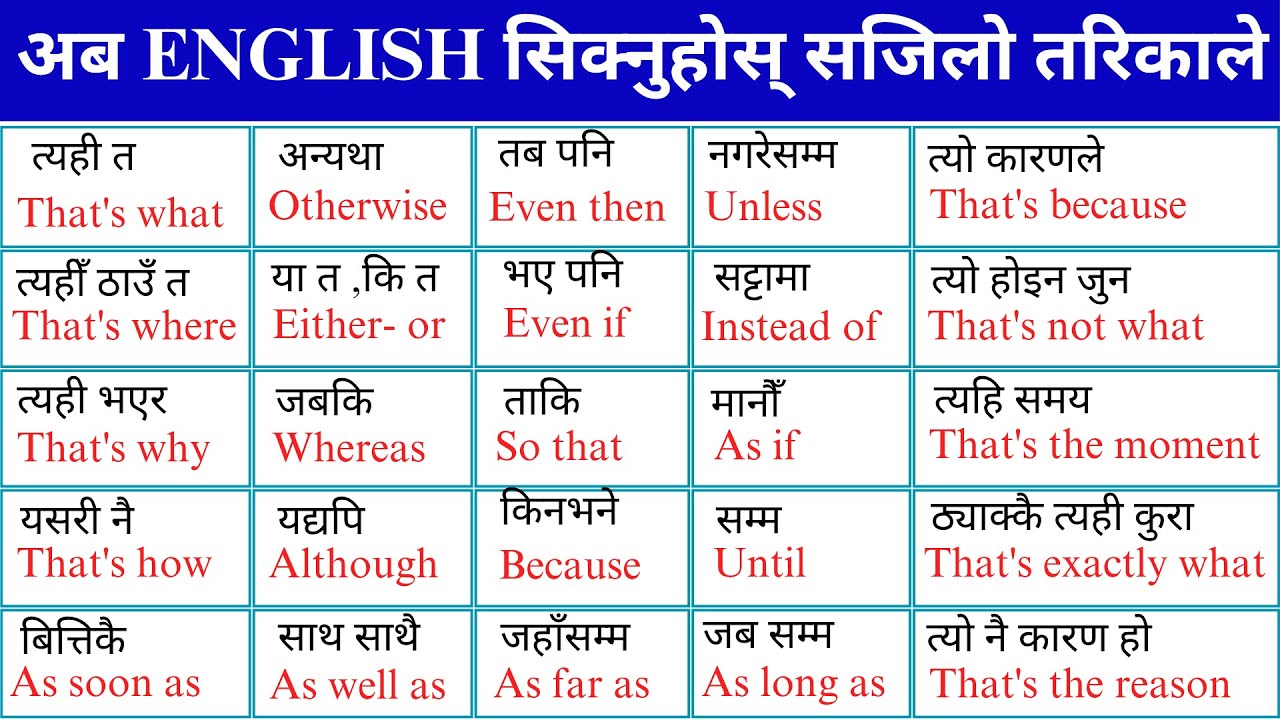 अब ENGLISH सिक्नुहोस् सजिलो तरिकाले

| त्यही त That's what | अन्यथा Otherwise | तब पनि Even then | नगरेसम्म Unless | त्यो कारणले That's because |
|---|---|---|---|---|
| त्यहीँ ठाउँ त That's where | या त ,कि त Either- or | भए पनि Even if | सट्टामा Instead of | त्यो होइन जुन That's not what |
| त्यही भएर That's why | जबकि Whereas | ताकि So that | मानौँ As if | त्यहि समय That's the moment |
| यसरी नै That's how | यद्यपि Although | किनभने Because | सम्म Until | ठ्याक्कै त्यही कुरा That's exactly what |
| बित्तिकै As soon as | साथ साथै As well as | जहाँसम्म As far as | जब सम्म As long as | त्यो नै कारण हो That's the reason |